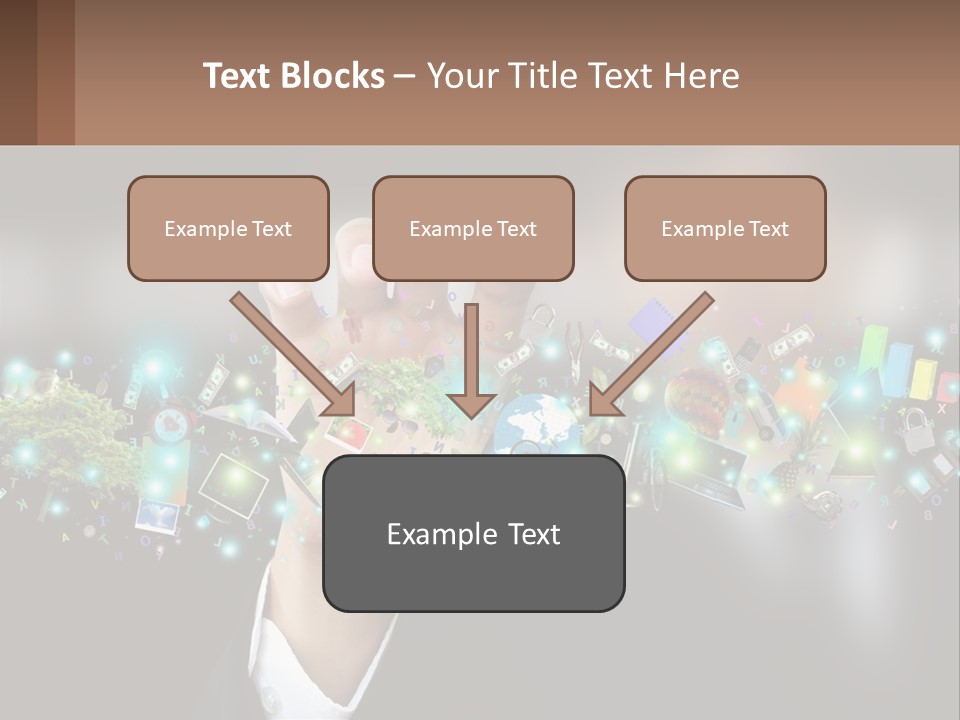 Text Blocks – Your Title Text Here

Example Text

Example Text

Example Text

Example Text